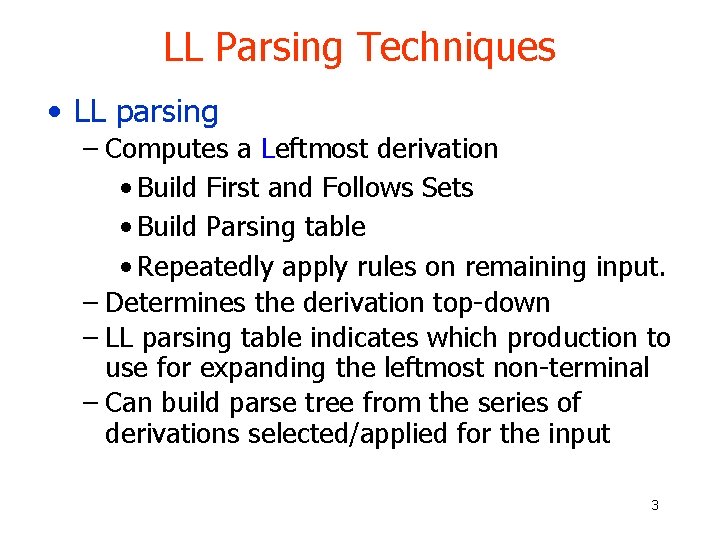 LL Parsing Techniques

• LL parsing
– Computes a Leftmost derivation
• Build First and Follows Sets
• Build Parsing table
• Repeatedly apply rules on remaining input.
– Determines the derivation top-down
– LL parsing table indicates which production to use for expanding the leftmost non-terminal
– Can build parse tree from the series of derivations selected/applied for the input

3